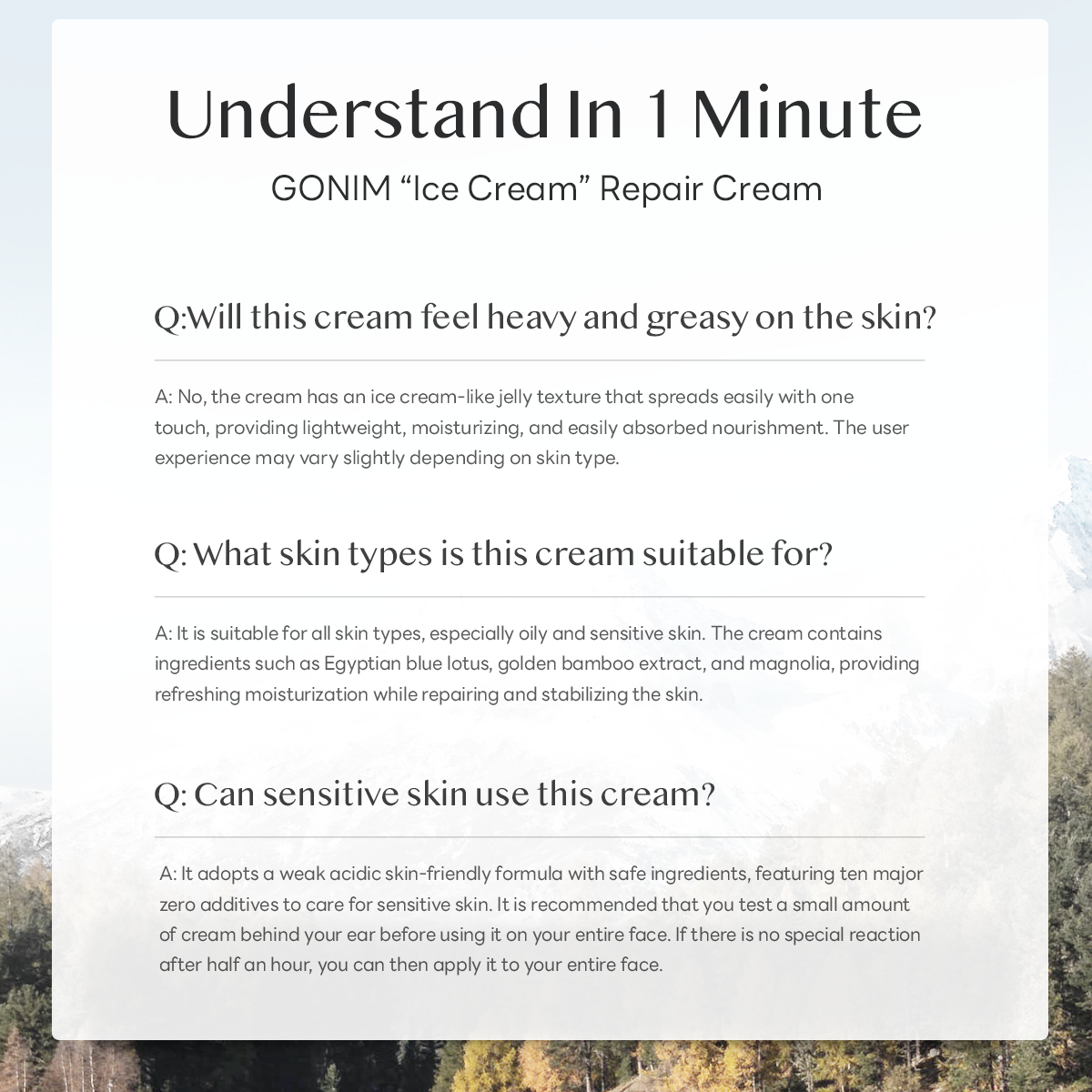 Understand In 1 Minute

GONIM “Ice Cream” Repair Cream

Q:Will this cream feel heavy and greasy on the skin?

A: No, the cream has an ice cream-like jelly texture that spreads easily with one touch, providing lightweight, moisturizing, and easily absorbed nourishment. The user experience may vary slightly depending on skin type.

Q: What skin types is this cream suitable for?

A: It is suitable for all skin types, especially oily and sensitive skin. The cream contains ingredients such as Egyptian blue lotus, golden bamboo extract, and magnolia, providing refreshing moisturization while repairing and stabilizing the skin.

Q: Can sensitive skin use this cream?

A: It adopts a weak acidic skin-friendly formula with safe ingredients, featuring ten major zero additives to care for sensitive skin. It is recommended that you test a small amount of cream behind your ear before using it on your entire face. If there is no special reaction after half an hour, you can then apply it to your entire face.